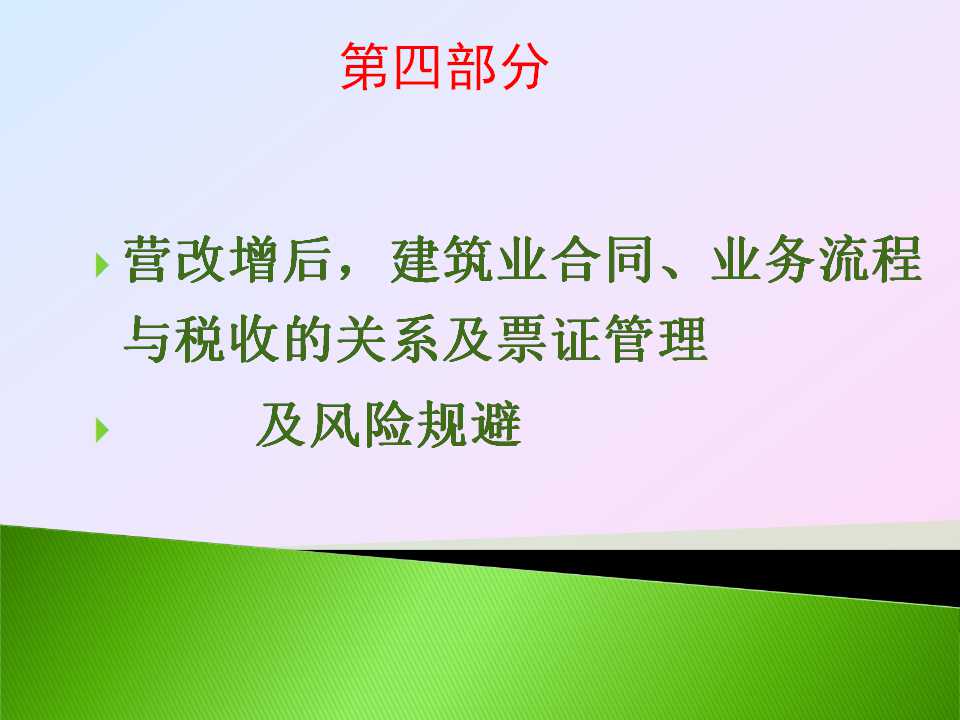 第四部分

营改增后，建筑业合同、业务流程与税收的关系及票证管理

及风险规避